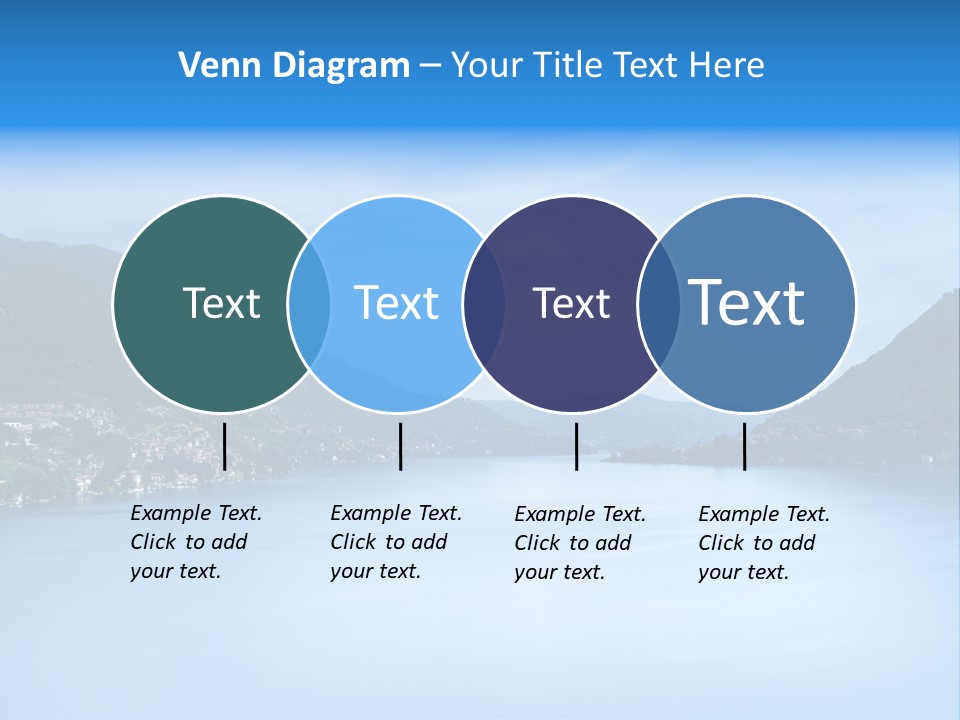 Venn Diagram – Your Title Text Here

Text

Text

Text

Text

Example Text. Click to add your text.

Example Text. Click to add your text.

Example Text. Click to add your text.

Example Text. Click to add your text.